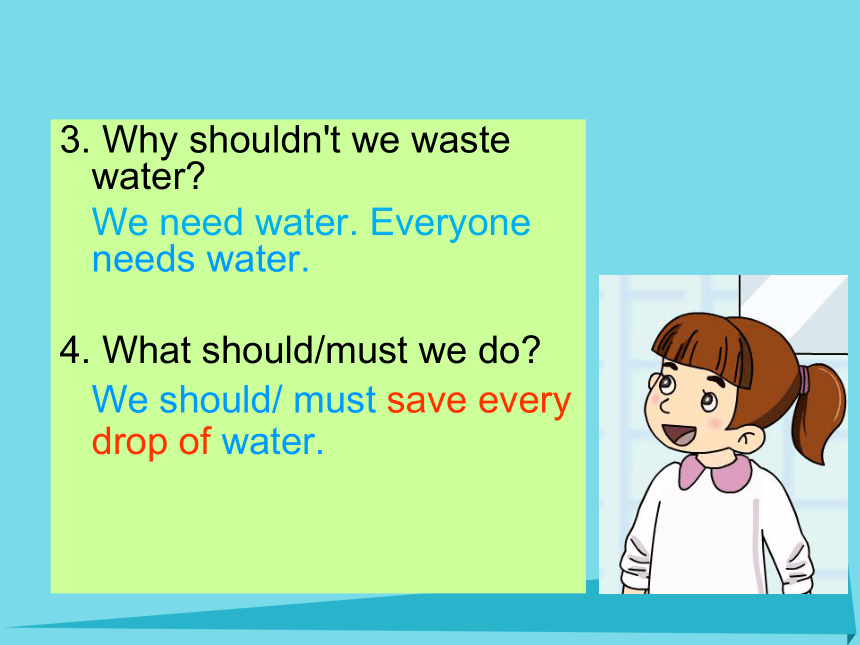 3. Why shouldn't we waste water?

We need water. Everyone needs water.

4. What should/must we do?

We should/ must save every drop of water.